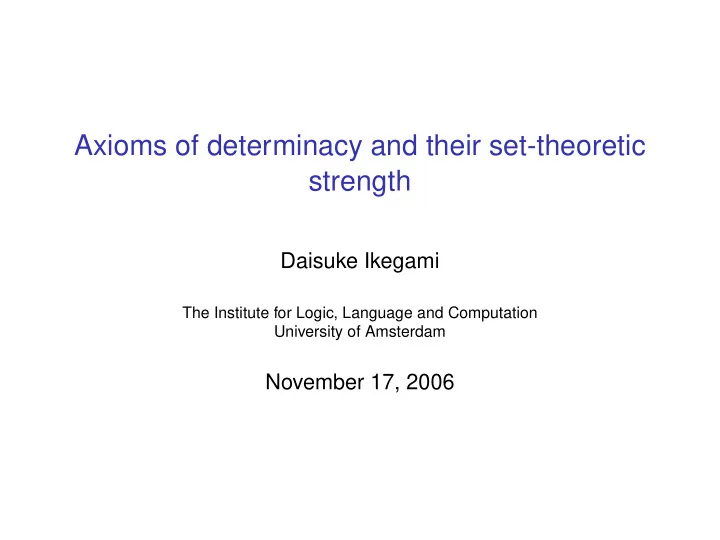 Axioms of determinacy and their set-theoretic strength

Daisuke Ikegami

The Institute for Logic, Language and Computation
University of Amsterdam

November 17, 2006